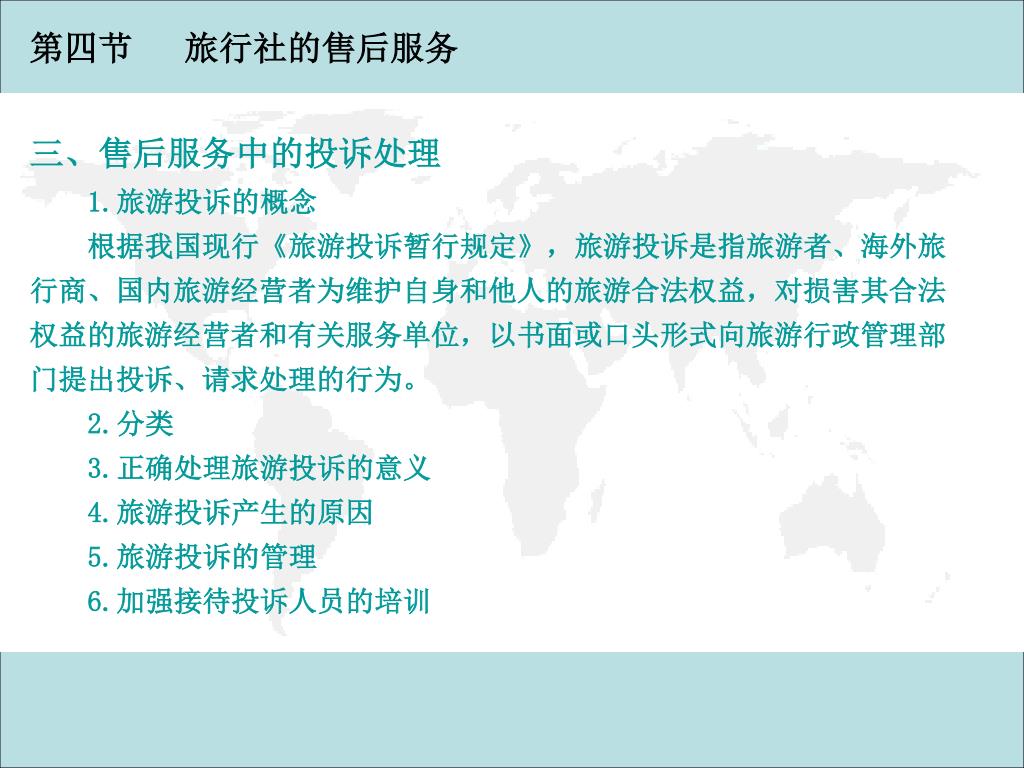 第四节　　旅行社的售后服务

三、售后服务中的投诉处理

1.旅游投诉的概念

根据我国现行《旅游投诉暂行规定》，旅游投诉是指旅游者、海外旅行商、国内旅游经营者为维护自身和他人的旅游合法权益，对损害其合法权益的旅游经营者和有关服务单位，以书面或口头形式向旅游行政管理部门提出投诉、请求处理的行为。

2.分类

3.正确处理旅游投诉的意义

4.旅游投诉产生的原因

5.旅游投诉的管理

6.加强接待投诉人员的培训